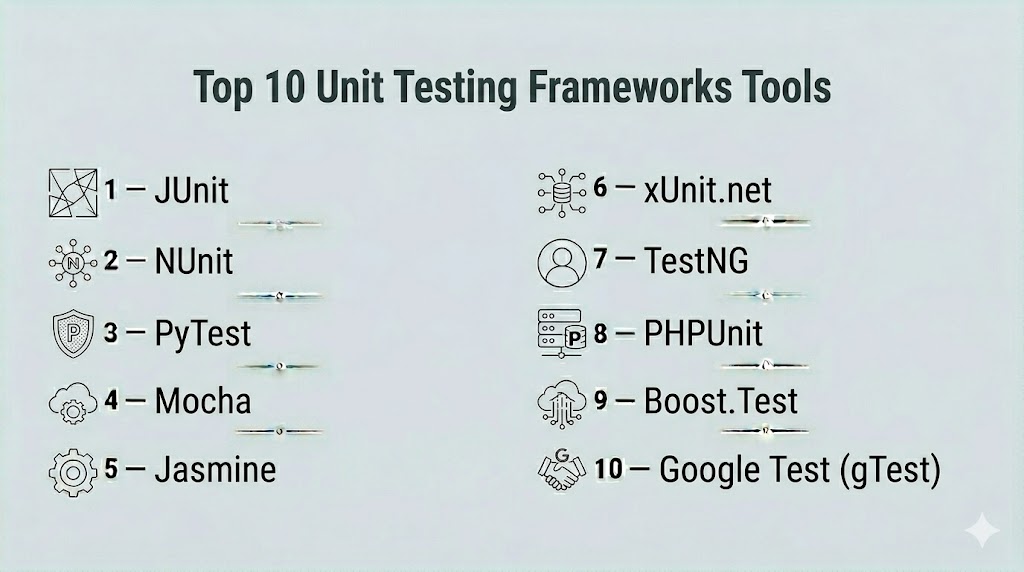 Top 10 Unit Testing Frameworks Tools

1 — JUnit

2 — NUnit

3 — PyTest

4 — Mocha

5 — Jasmine

6 — xUnit.net

7 — TestNG

8 — PHPUnit

9 — Boost.Test

10 — Google Test (gTest)